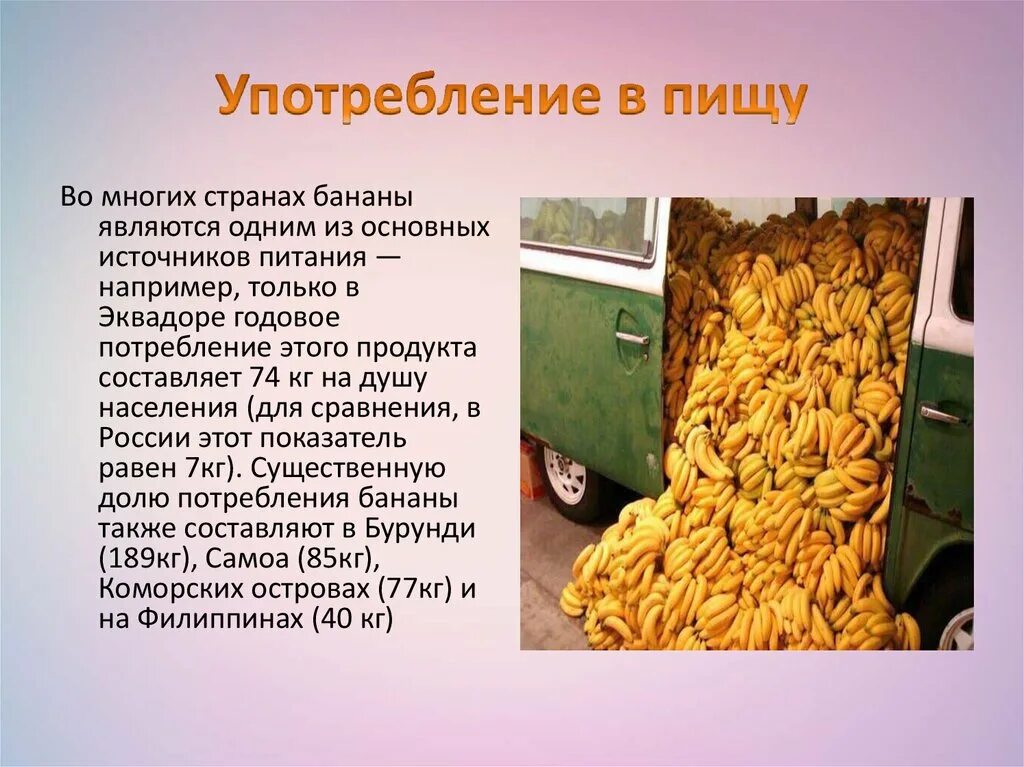 Употребление в пищу

Во многих странах бананы являются одним из основных источников питания — например, только в Эквадоре годовое потребление этого продукта составляет 74 кг на душу населения (для сравнения, в России этот показатель равен 7кг). Существенную долю потребления бананы также составляют в Бурунди (189кг), Самоа (85кг), Коморских островах (77кг) и на Филиппинах (40 кг)